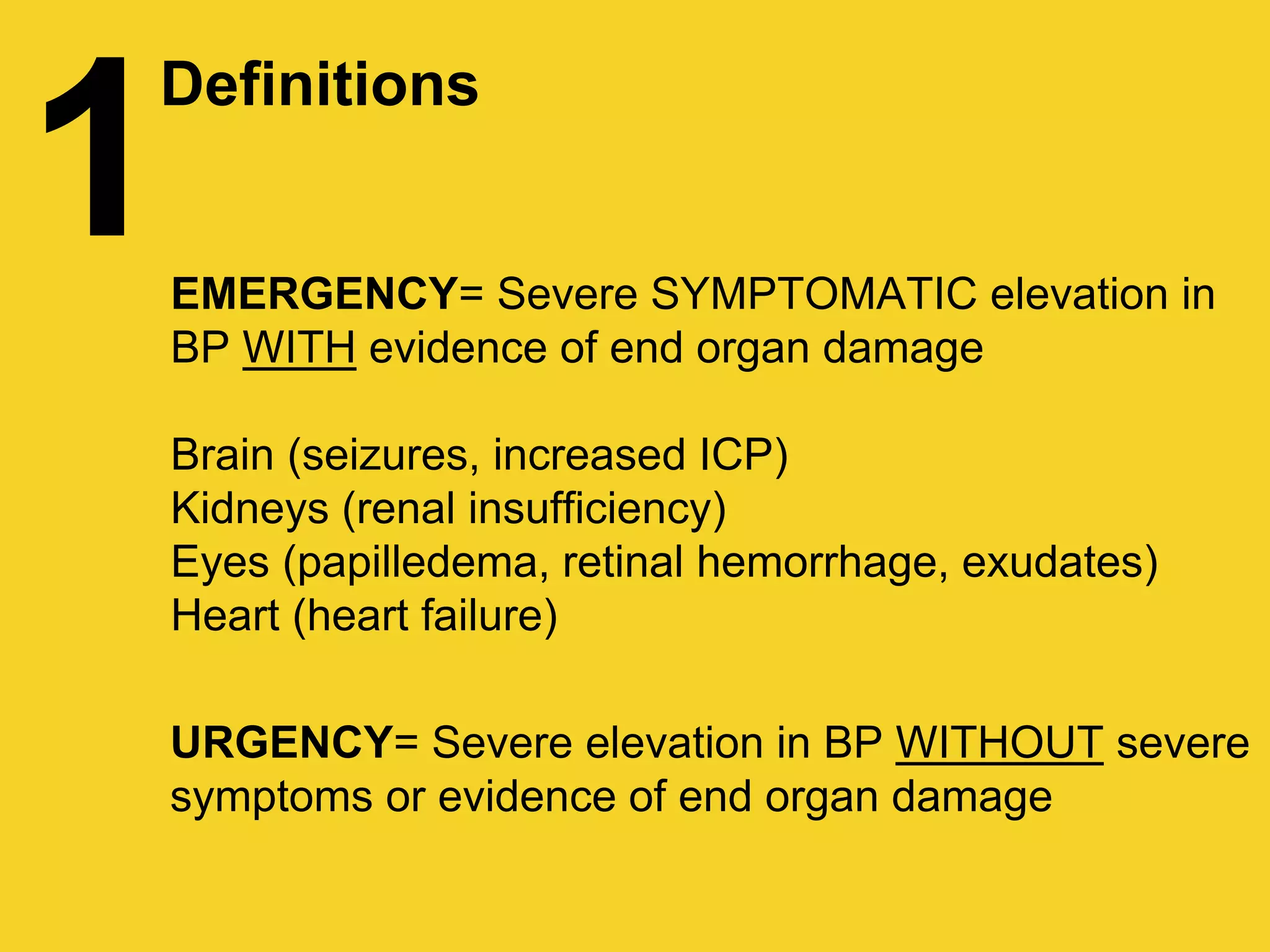 1 Definitions

EMERGENCY= Severe SYMPTOMATIC elevation in BP WITH evidence of end organ damage

Brain (seizures, increased ICP)
Kidneys (renal insufficiency)
Eyes (papilledema, retinal hemorrhage, exudates)
Heart (heart failure)

URGENCY= Severe elevation in BP WITHOUT severe symptoms or evidence of end organ damage